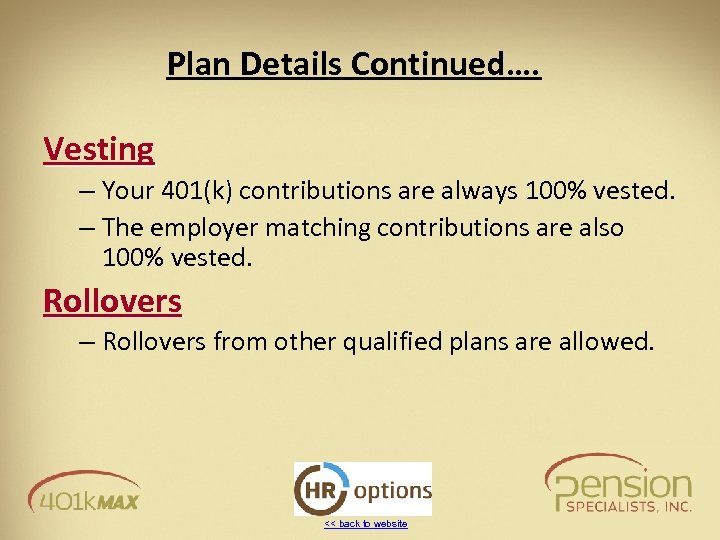 Plan Details Continued….

Vesting

– Your 401(k) contributions are always 100% vested.

– The employer matching contributions are also 100% vested.

Rollovers

– Rollovers from other qualified plans are allowed.

401kMAX

HR options

<< back to website

Pension SPECIALISTS, INC.